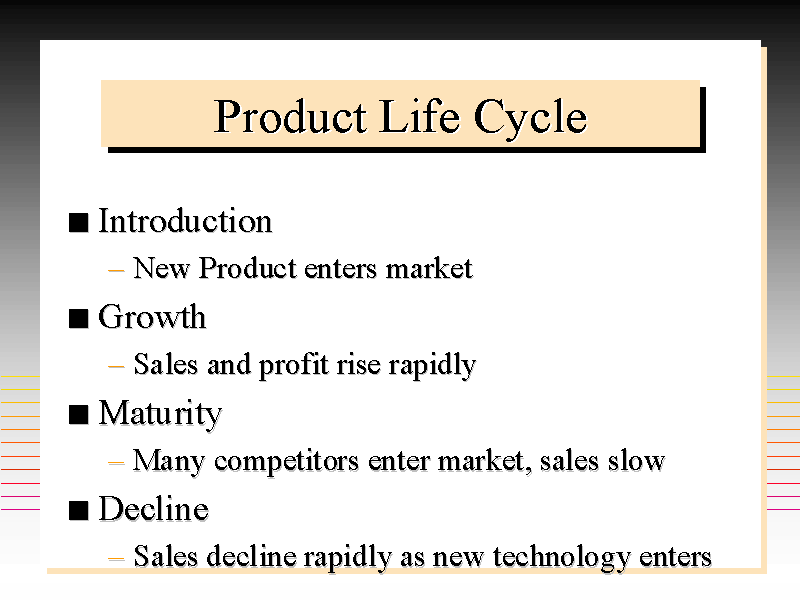 Product Life Cycle

■ Introduction
– New Product enters market
■ Growth
– Sales and profit rise rapidly
■ Maturity
– Many competitors enter market, sales slow
■ Decline
– Sales decline rapidly as new technology enters